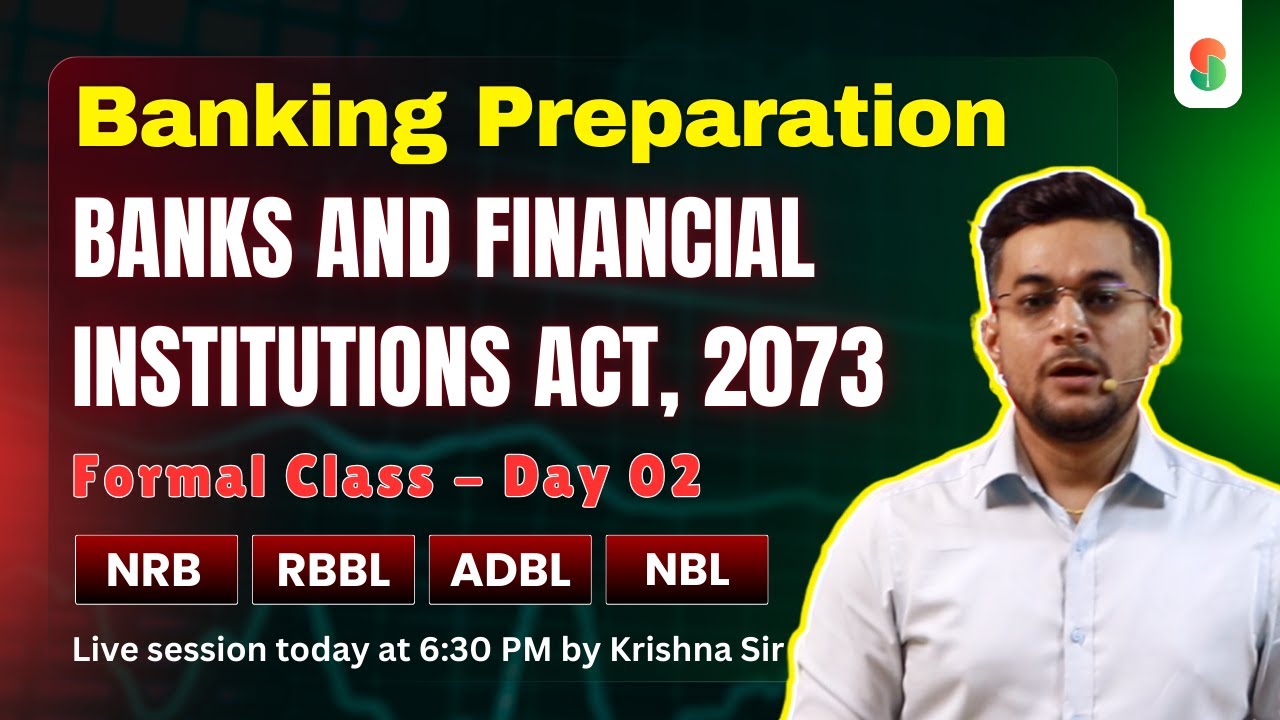 Banking Preparation

BANKS AND FINANCIAL INSTITUTIONS ACT, 2073

Formal Class – Day 02

NRB RBBL ADBL NBL

Live session today at 6:30 PM by Krishna Sir